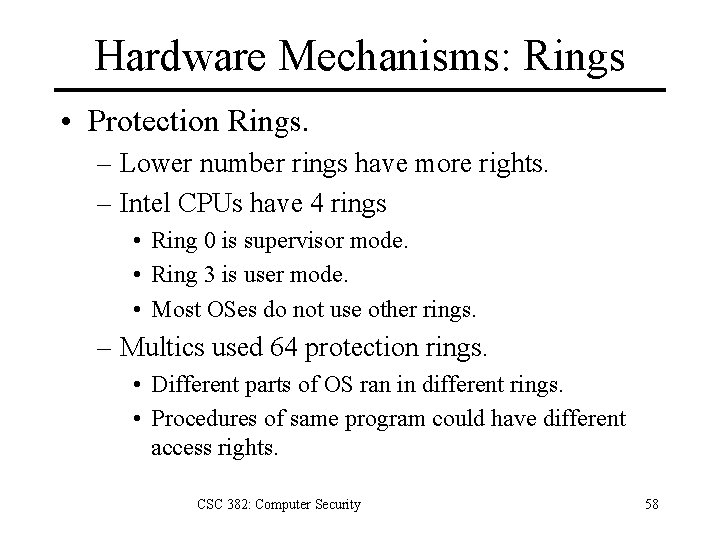 Hardware Mechanisms: Rings

• Protection Rings.
– Lower number rings have more rights.
– Intel CPUs have 4 rings
• Ring 0 is supervisor mode.
• Ring 3 is user mode.
• Most OSes do not use other rings.
– Multics used 64 protection rings.
• Different parts of OS ran in different rings.
• Procedures of same program could have different access rights.

CSC 382: Computer Security

58